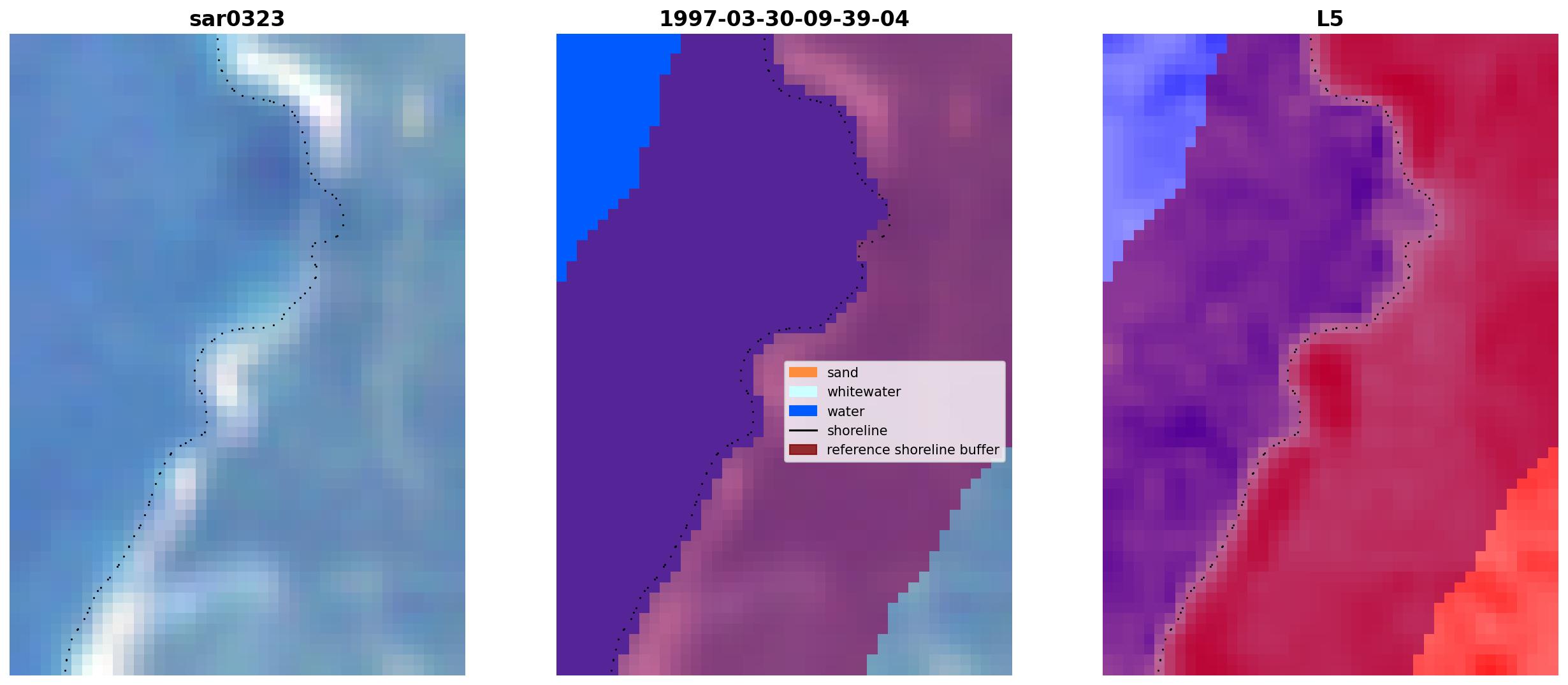 sar0323

1997-03-30-09-39-04

sand
whitewater
water
shoreline
reference shoreline buffer

L5